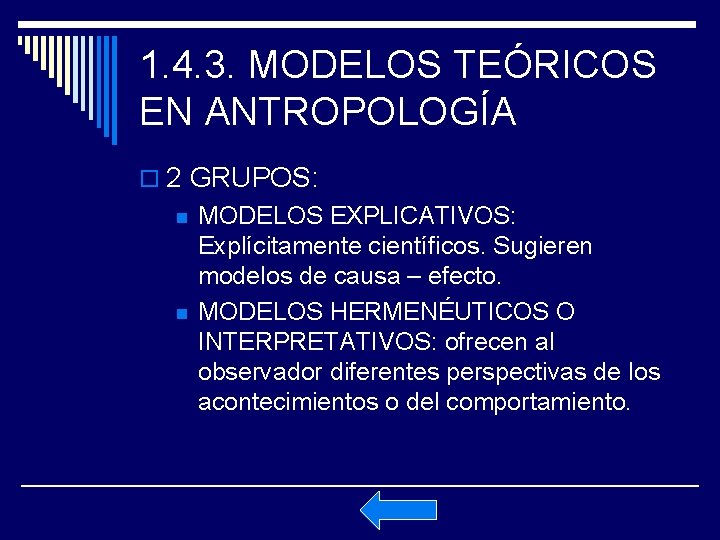 1.4.3. MODELOS TEÓRICOS EN ANTROPOLOGÍA

2 GRUPOS:

MODELOS EXPLICATIVOS: Explícitamente científicos. Sugieren modelos de causa – efecto.

MODELOS HERMENÉUTICOS O INTERPRETATIVOS: ofrecen al observador diferentes perspectivas de los acontecimientos o del comportamiento.